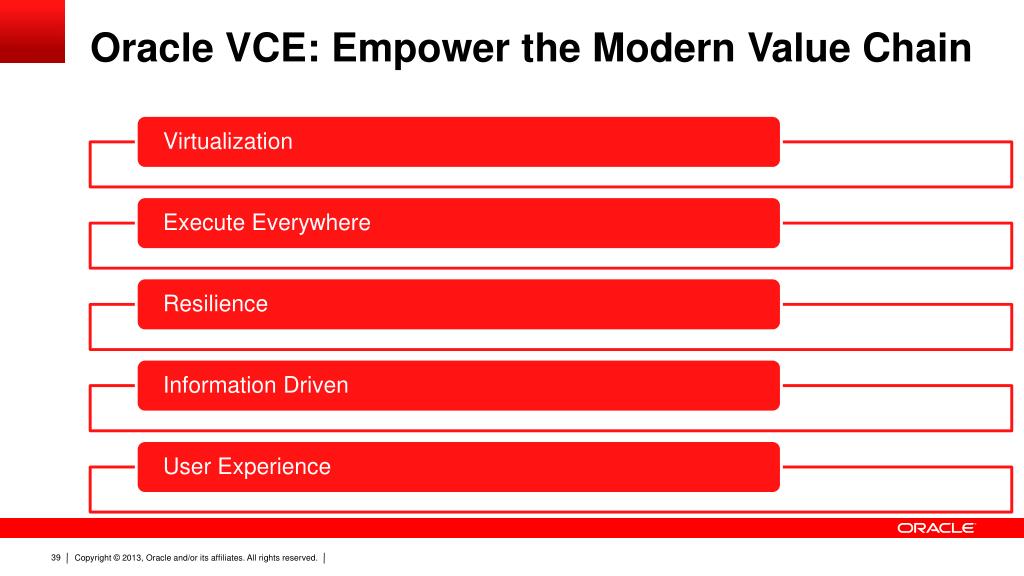 Oracle VCE: Empower the Modern Value Chain

Virtualization

Execute Everywhere

Resilience

Information Driven

User Experience

ORACLE

39 | Copyright © 2013, Oracle and/or its affiliates. All rights reserved. |